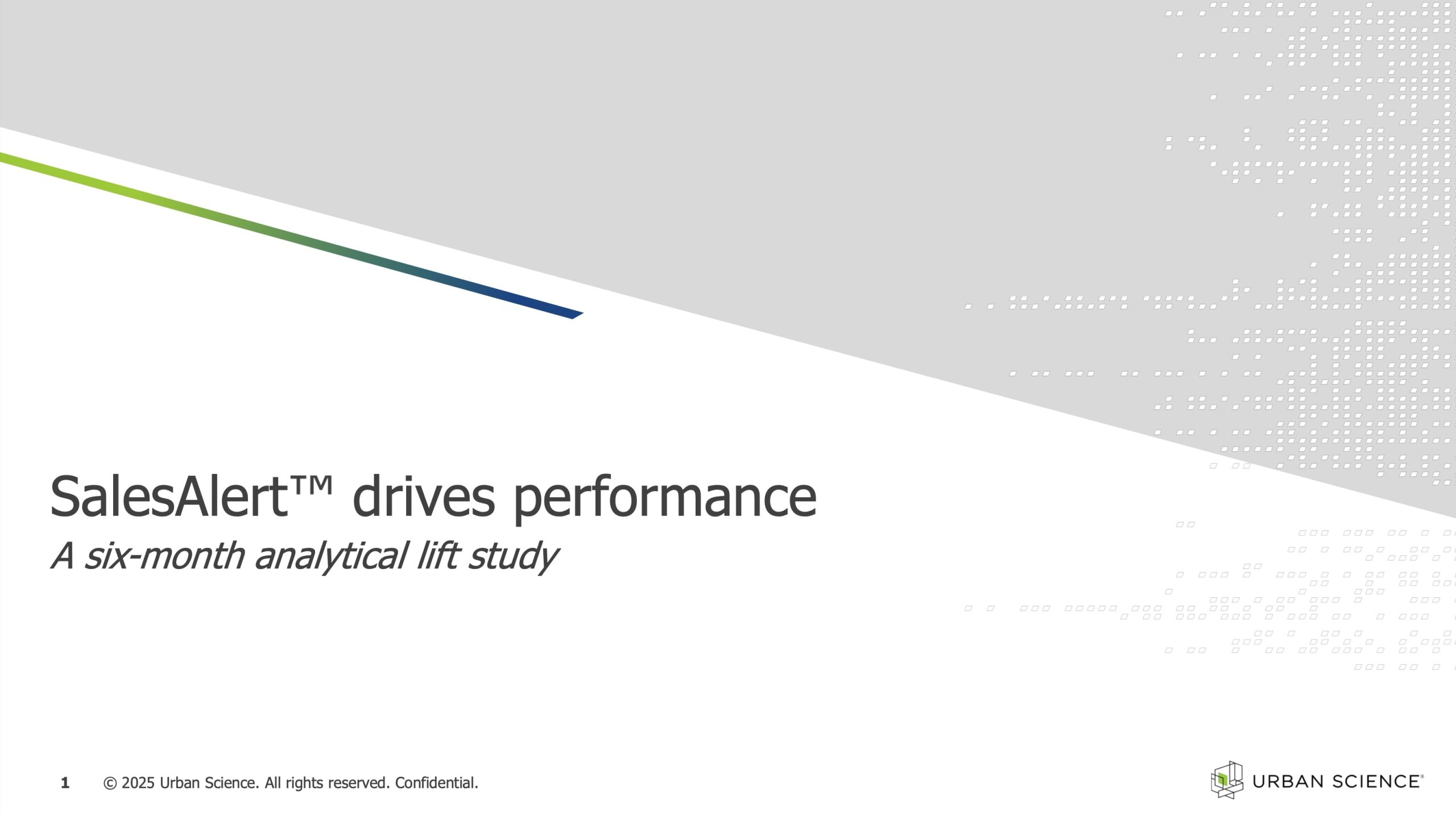 SalesAlert™ drives performance

A six-month analytical lift study

1 © 2025 Urban Science. All rights reserved. Confidential.

URBAN SCIENCE®